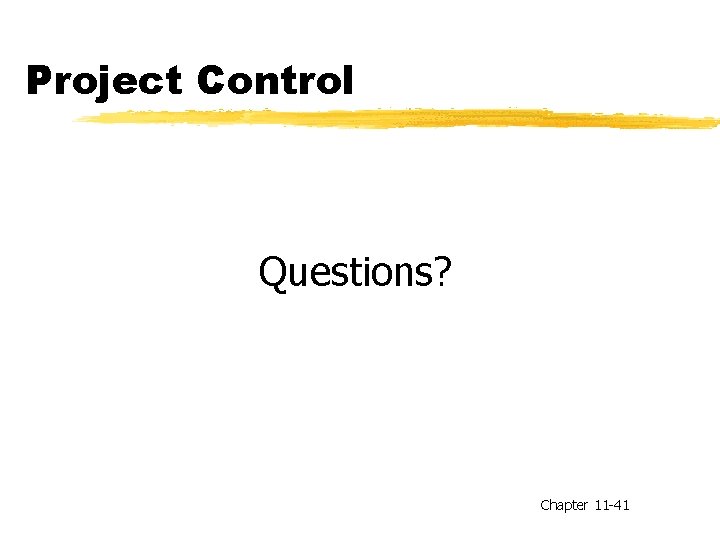 Project Control

Questions?

Chapter 11-41